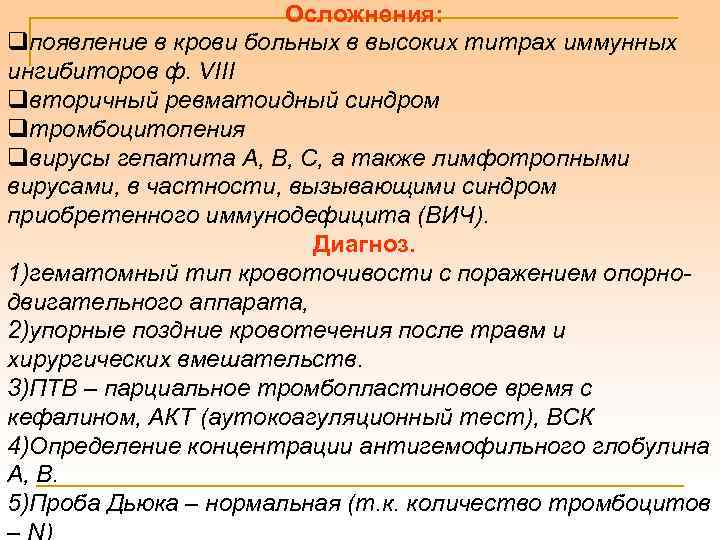 Осложнения:
❑появление в крови больных в высоких титрах иммунных ингибиторов ф. VIII
❑вторичный ревматоидный синдром
❑тромбоцитопения
❑вирусы гепатита А, В, С, а также лимфотропными вирусами, в частности, вызывающими синдром приобретенного иммунодефицита (ВИЧ).

Диагноз.
1)гематомный тип кровоточивости с поражением опорно-двигательного аппарата,
2)упорные поздние кровотечения после травм и хирургических вмешательств.
3)ПТВ – парциальное тромбопластиновое время с кефалином, АКТ (аутокоагуляционный тест), ВСК
4)Определение концентрации антигемофильного глобулина А, В.
5)Проба Дьюка – нормальная (т.к. количество тромбоцитов – N)